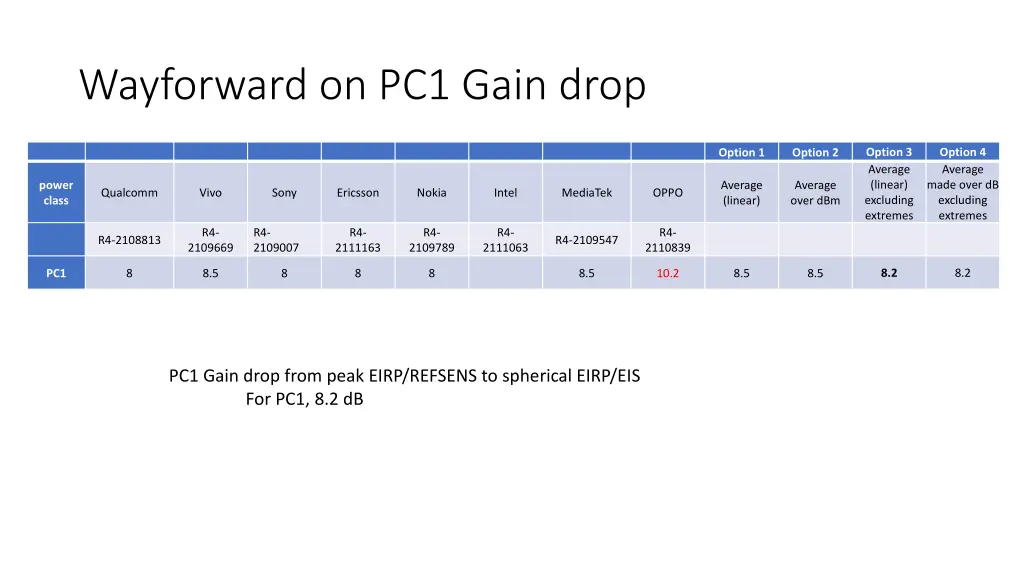 Wayforward on PC1 Gain drop

| | | | | | | | | | Option 1 | Option 2 | Option 3 | Option 4 |
|---|---|---|---|---|---|---|---|---|---|---|---|---|
| power class | Qualcomm | Vivo | Sony | Ericsson | Nokia | Intel | MediaTek | OPPO | Average (linear) | Average over dBm | Average (linear) excluding extremes | Average made over dB excluding extremes |
| | R4-2108813 | R4-2109669 | R4-2109007 | R4-2111163 | R4-2109789 | R4-2111063 | R4-2109547 | R4-2110839 | | | | |
| PC1 | 8 | 8.5 | 8 | 8 | 8 | | 8.5 | 10.2 | 8.5 | 8.5 | 8.2 | 8.2 |

PC1 Gain drop from peak EIRP/REFSENS to spherical EIRP/EIS
For PC1, 8.2 dB